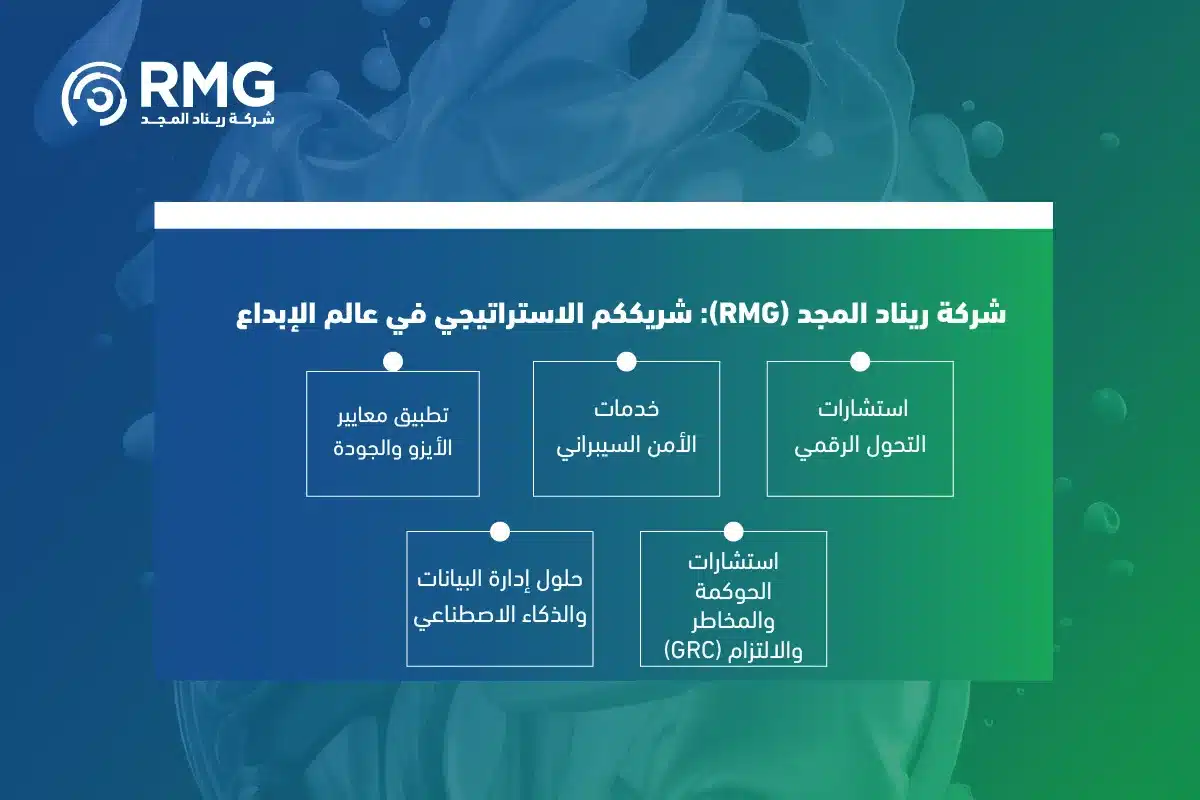 RMG
شركة ريناد المجد

شركة ريناد المجد (RMG): شريككم الاستراتيجي في عالم الإبداع

استشارات التحول الرقمي

خدمات الأمن السيبراني

تطبيق معايير الأيزو والجودة

استشارات الحوكمة والمخاطر والالتزام (GRC)

حلول إدارة البيانات والذكاء الاصطناعي